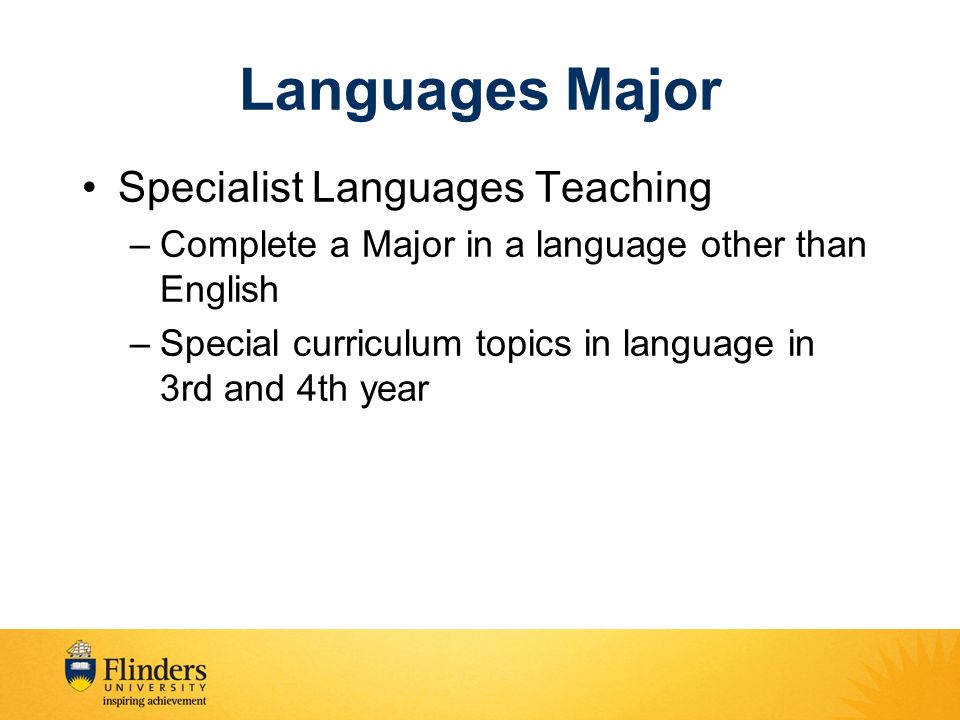 Languages Major

• Specialist Languages Teaching

– Complete a Major in a language other than English

– Special curriculum topics in language in 3rd and 4th year

Flinders
UNIVERSITY
inspiring achievement